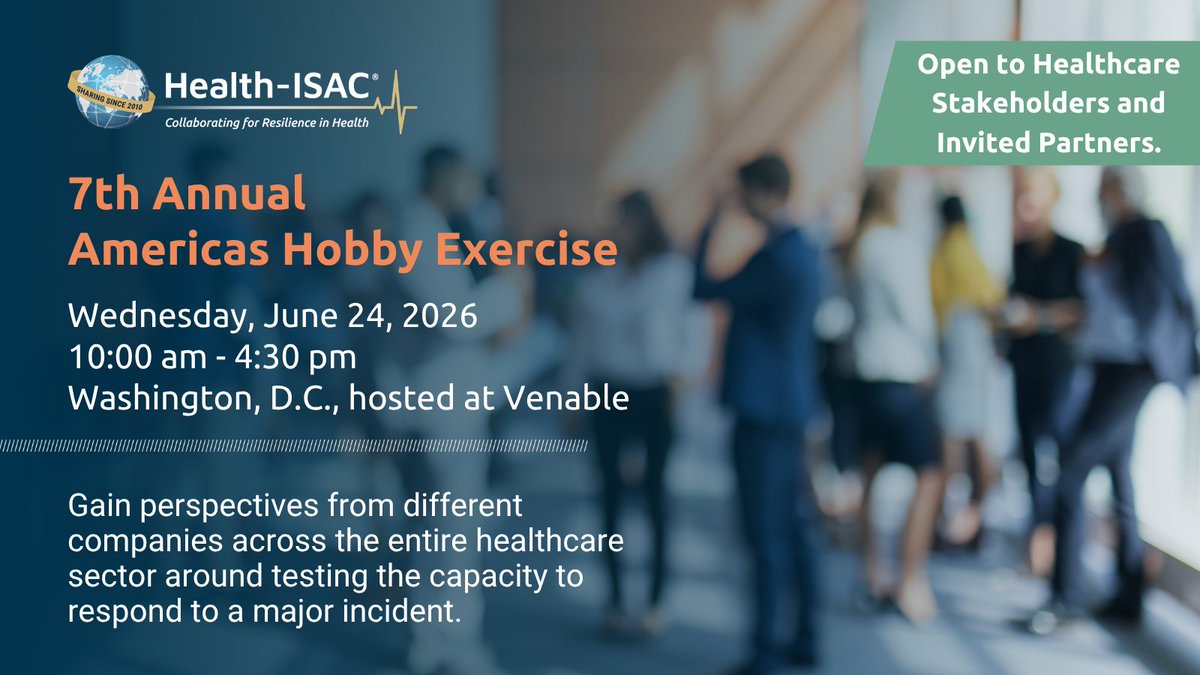 SHARING SINCE 2010
Health-ISAC®
Collaborating for Resilience in Health

Open to Healthcare Stakeholders and Invited Partners.

7th Annual
Americas Hobby Exercise

Wednesday, June 24, 2026
10:00 am - 4:30 pm
Washington, D.C., hosted at Venable

Gain perspectives from different companies across the entire healthcare sector around testing the capacity to respond to a major incident.